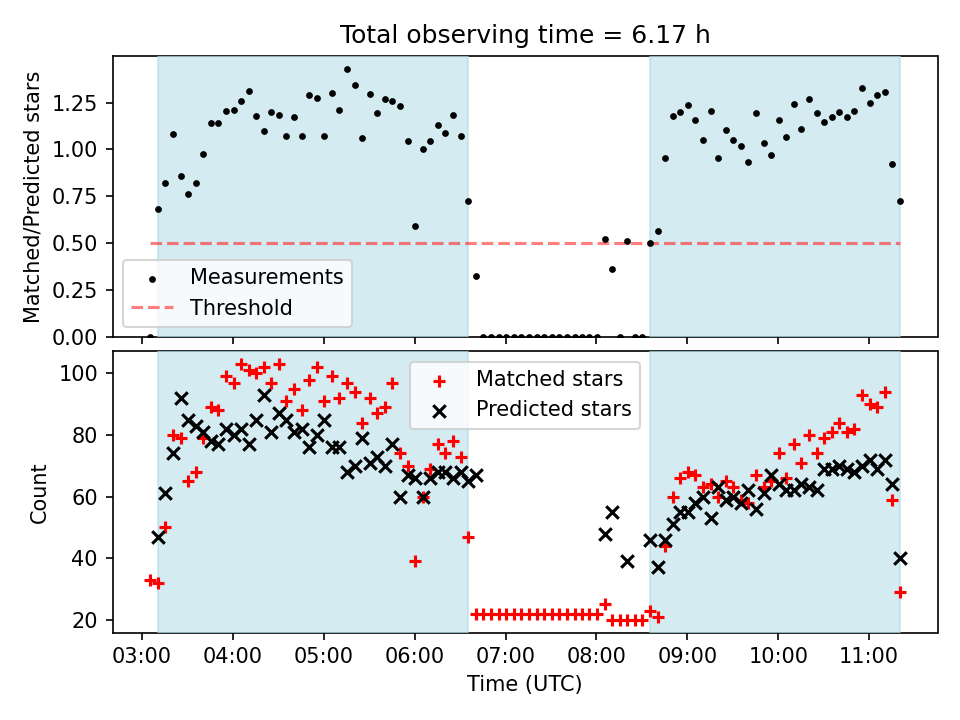 Total observing time = 6.17 h

Matched/Predicted stars

1.25
1.00
0.75
0.50
0.25
0.00

Measurements
Threshold

Count

100
80
60
40
20

Matched stars
Predicted stars

03:00 04:00 05:00 06:00 07:00 08:00 09:00 10:00 11:00

Time (UTC)